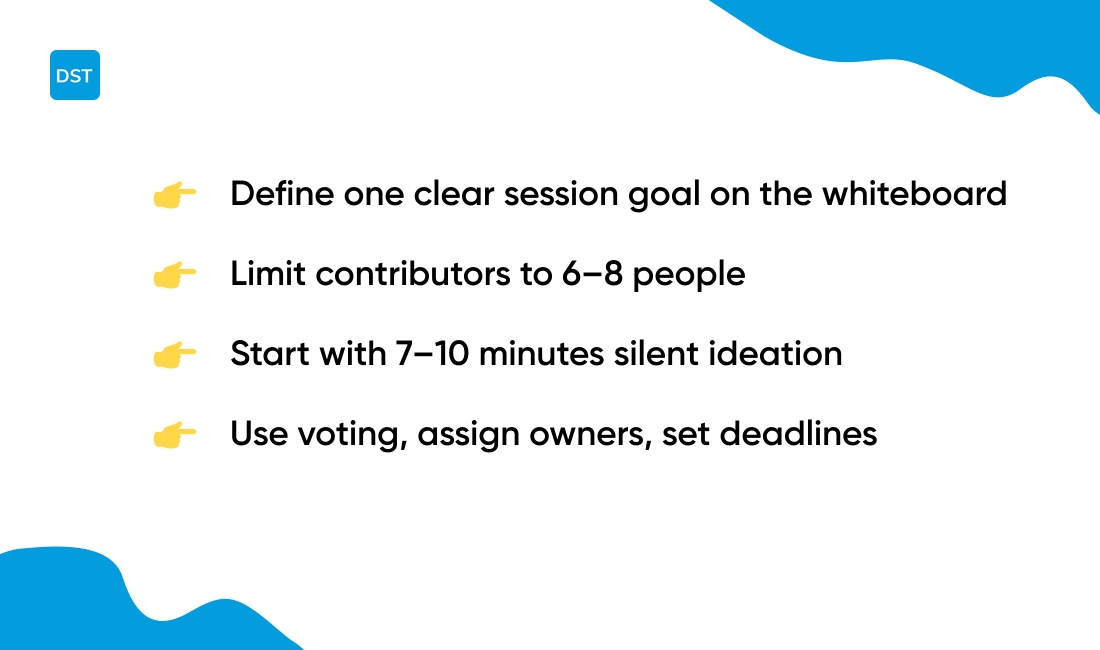 DST

👉 Define one clear session goal on the whiteboard

👉 Limit contributors to 6–8 people

👉 Start with 7–10 minutes silent ideation

👉 Use voting, assign owners, set deadlines